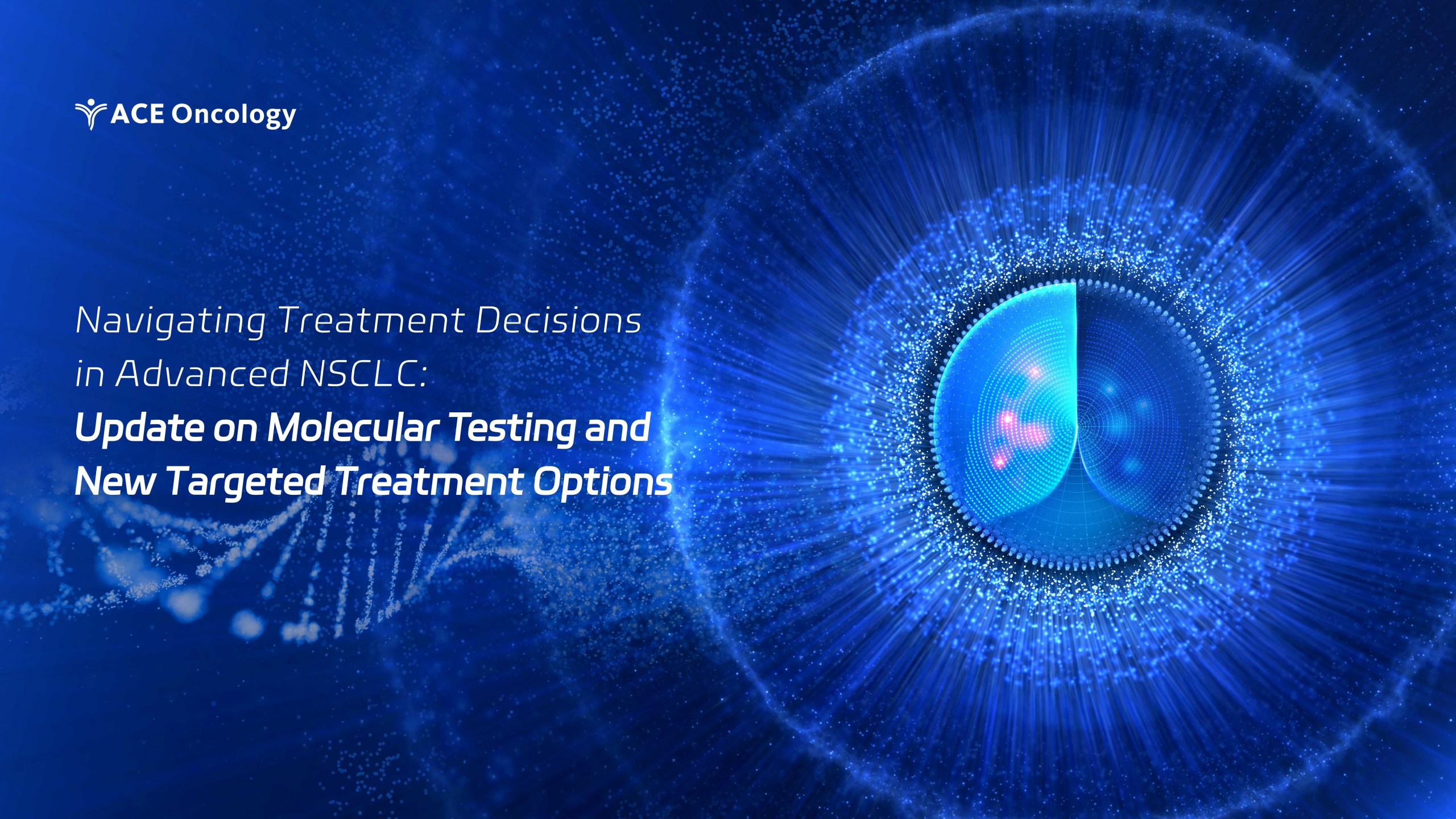 ACE Oncology

Navigating Treatment Decisions in Advanced NSCLC:

Update on Molecular Testing and New Targeted Treatment Options